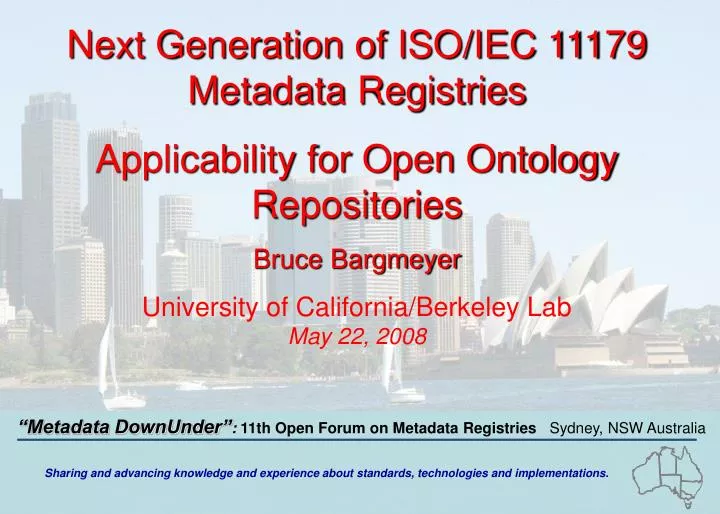 Next Generation of ISO/IEC 11179 Metadata Registries

Applicability for Open Ontology Repositories

Bruce Bargmeyer

University of California/Berkeley Lab
May 22, 2008

"Metadata DownUnder": 11th Open Forum on Metadata Registries Sydney, NSW Australia

Sharing and advancing knowledge and experience about standards, technologies and implementations.